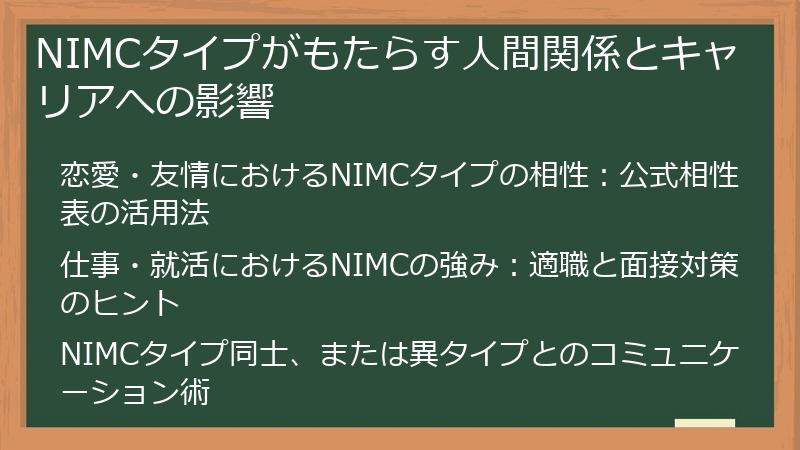 NIMCタイプがもたらす人間関係とキャリアへの影響

恋愛・友情におけるNIMCタイプの相性：公式相性表の活用法

仕事・就活におけるNIMCの強み：適職と面接対策のヒント

NIMCタイプ同士、または異タイプとのコミュニケーション術